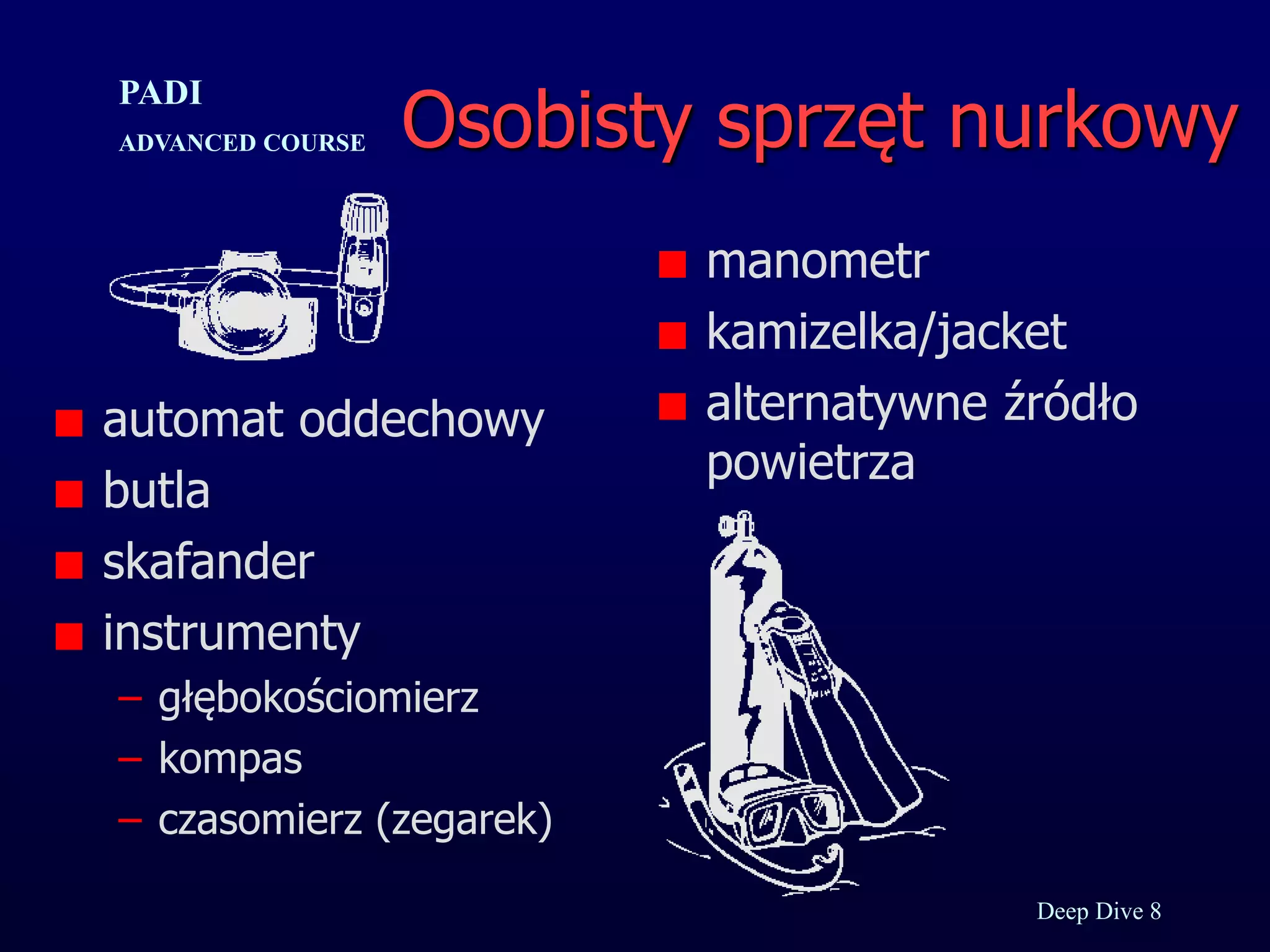 PADI
ADVANCED COURSE

Osobisty sprzęt nurkowy

- automat oddechowy
- butla
- skafander
- instrumenty
  – głębokościomierz
  – kompas
  – czasomierz (zegarek)

- manometr
- kamizelka/jacket
- alternatywne źródło powietrza

Deep Dive 8